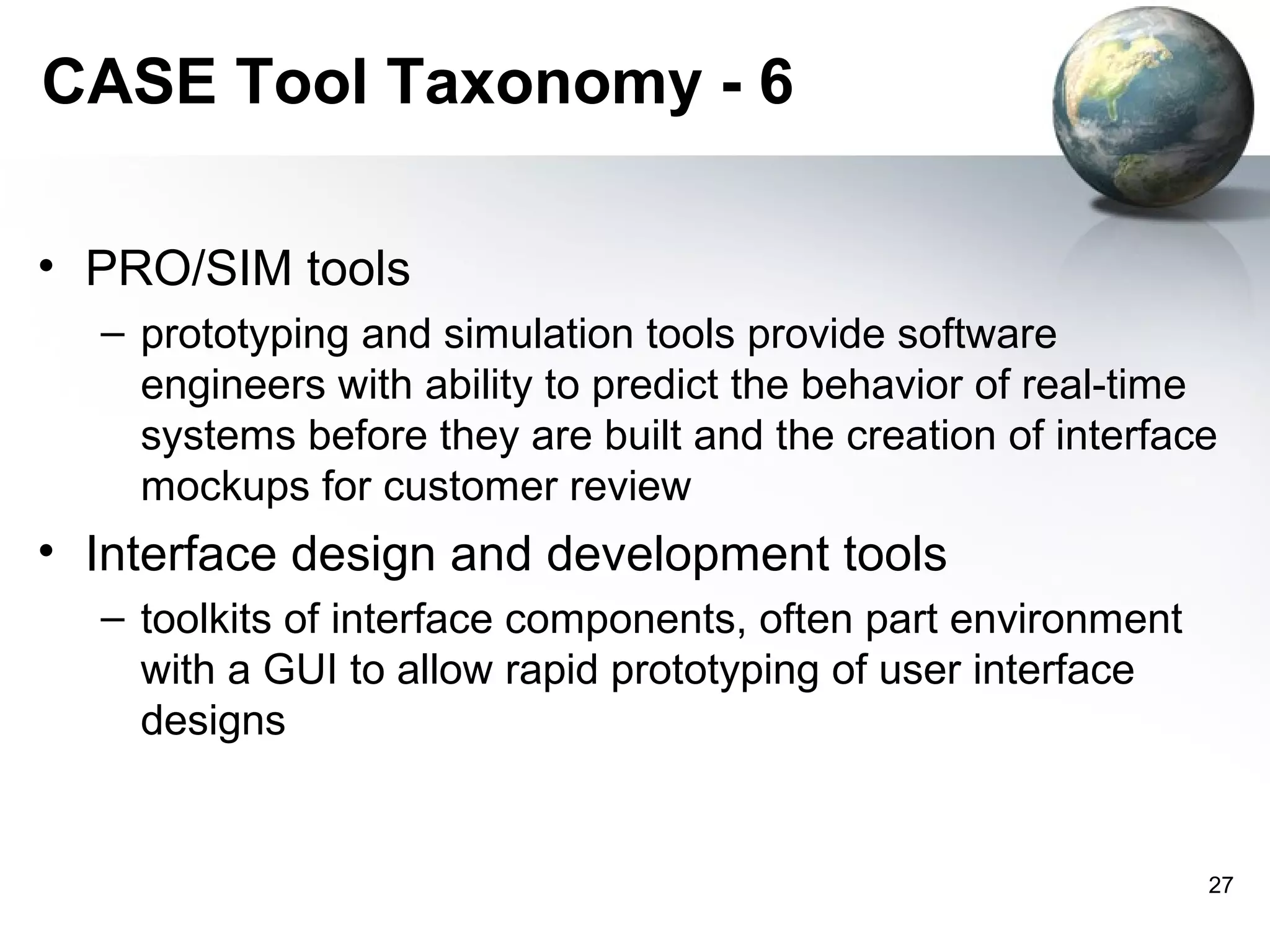 CASE Tool Taxonomy - 6

• PRO/SIM tools
  – prototyping and simulation tools provide software engineers with ability to predict the behavior of real-time systems before they are built and the creation of interface mockups for customer review

• Interface design and development tools
  – toolkits of interface components, often part environment with a GUI to allow rapid prototyping of user interface designs

27